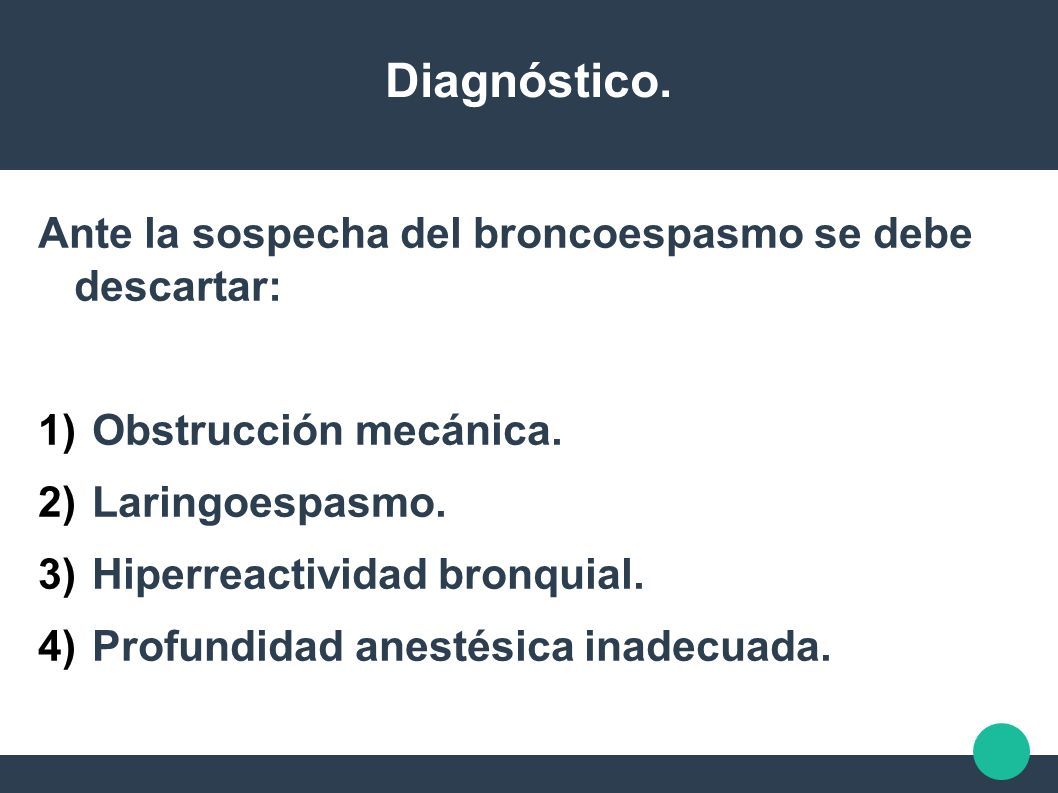 Diagnóstico.

Ante la sospecha del broncoespasmo se debe descartar:

1) Obstrucción mecánica.
2) Laringoespasmo.
3) Hiperreactividad bronquial.
4) Profundidad anestésica inadecuada.